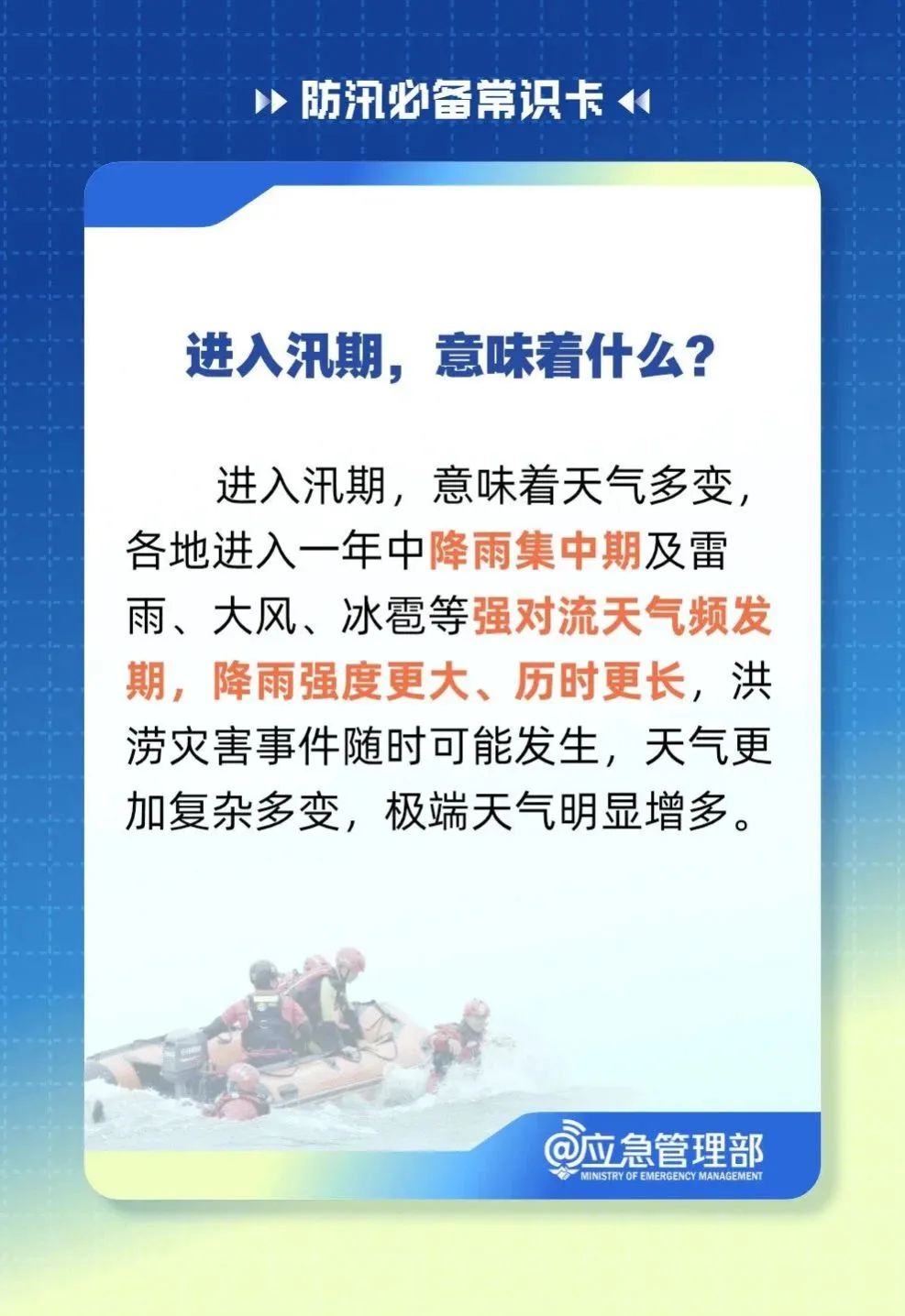 防汛必备常识卡

进入汛期，意味着什么？

进入汛期，意味着天气多变，各地进入一年中降雨集中期及雷雨、大风、冰雹等强对流天气频发期，降雨强度更大、历时更长，洪涝灾害事件随时可能发生，天气更加复杂多变，极端天气明显增多。

@应急管理部
MINISTRY OF EMERGENCY MANAGEMENT